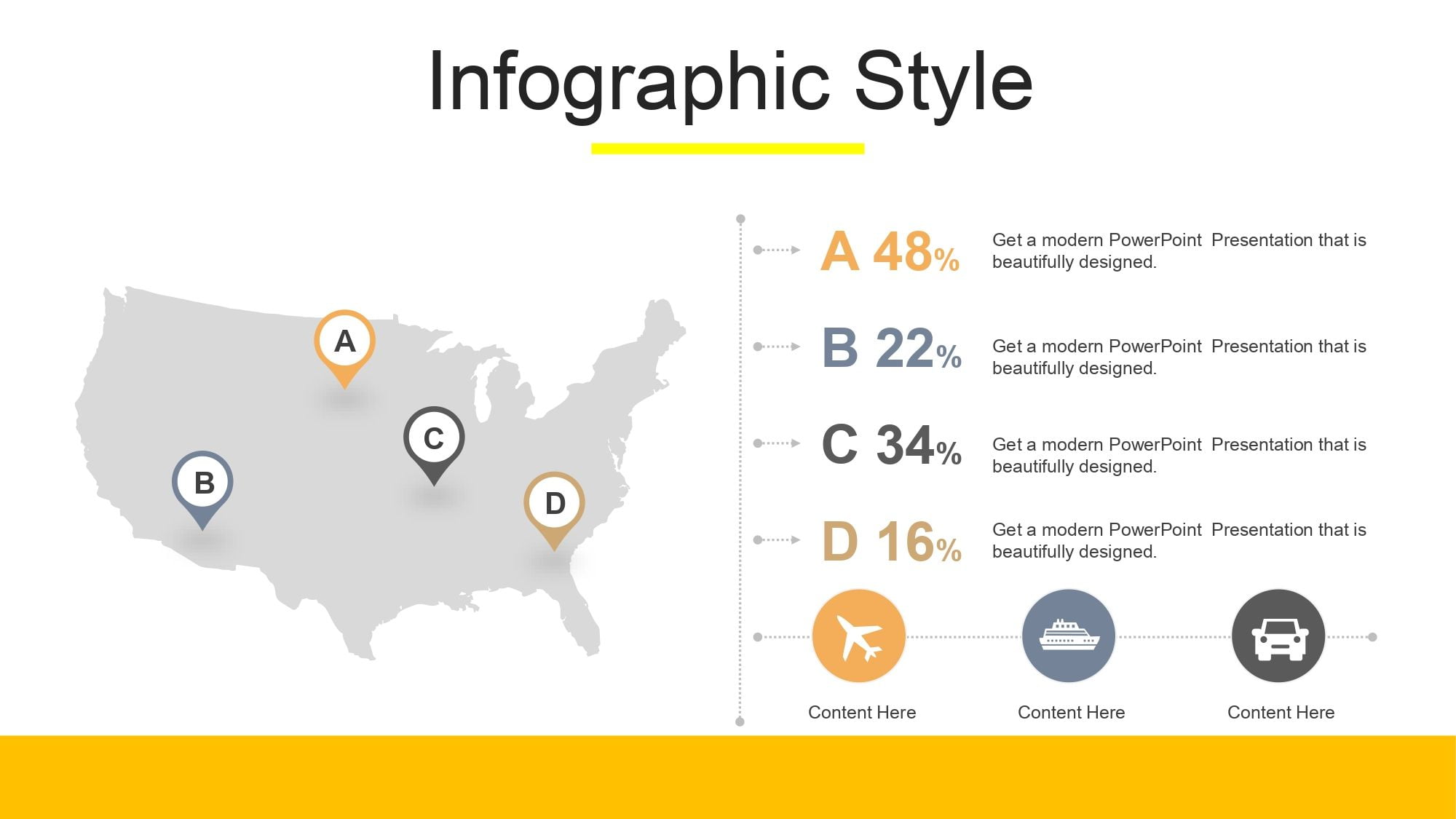 Infographic Style

A

B

C

D

A 48%
Get a modern PowerPoint Presentation that is beautifully designed.

B 22%
Get a modern PowerPoint Presentation that is beautifully designed.

C 34%
Get a modern PowerPoint Presentation that is beautifully designed.

D 16%
Get a modern PowerPoint Presentation that is beautifully designed.

Content Here

Content Here

Content Here